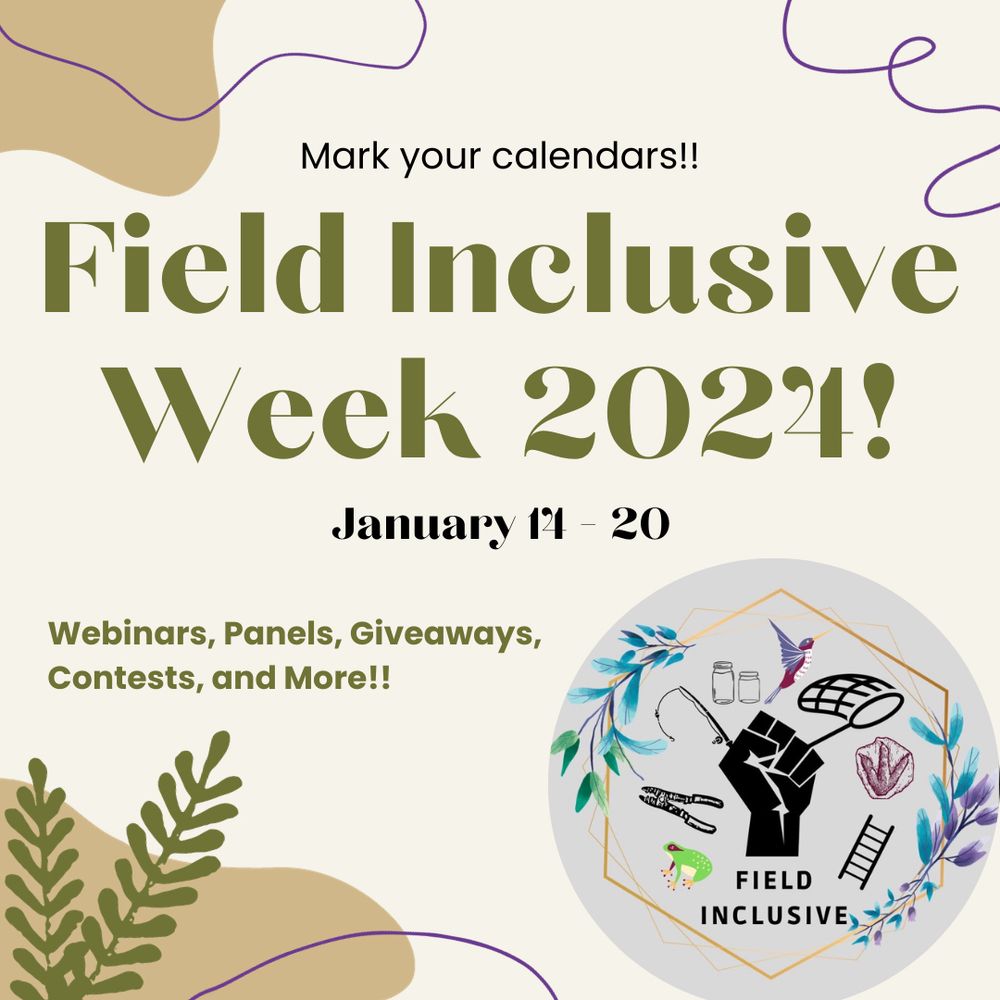 Mark your calendars!!

Field Inclusive Week 2024!

January 14 - 20

Webinars, Panels, Giveaways, Contests, and More!!

FIELD INCLUSIVE